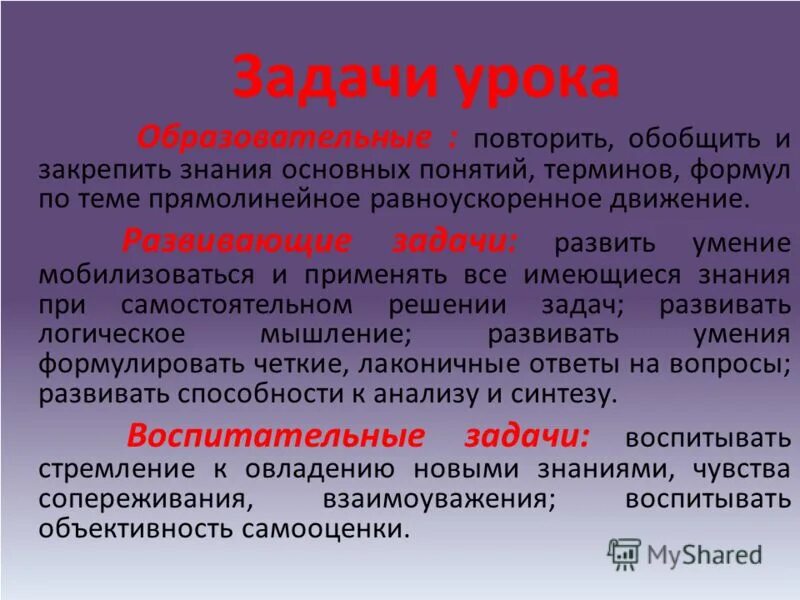 Задачи урока

Образовательные : повторить, обобщить и закрепить знания основных понятий, терминов, формул по теме прямолинейное равноускоренное движение.

Развивающие задачи: развить умение мобилизоваться и применять все имеющиеся знания при самостоятельном решении задач; развивать логическое мышление; развивать умения формулировать четкие, лаконичные ответы на вопросы; развивать способности к анализу и синтезу.

Воспитательные задачи: воспитывать стремление к овладению новыми знаниями, чувства сопереживания, взаимоуважения; воспитывать объективность самооценки.

MyShared